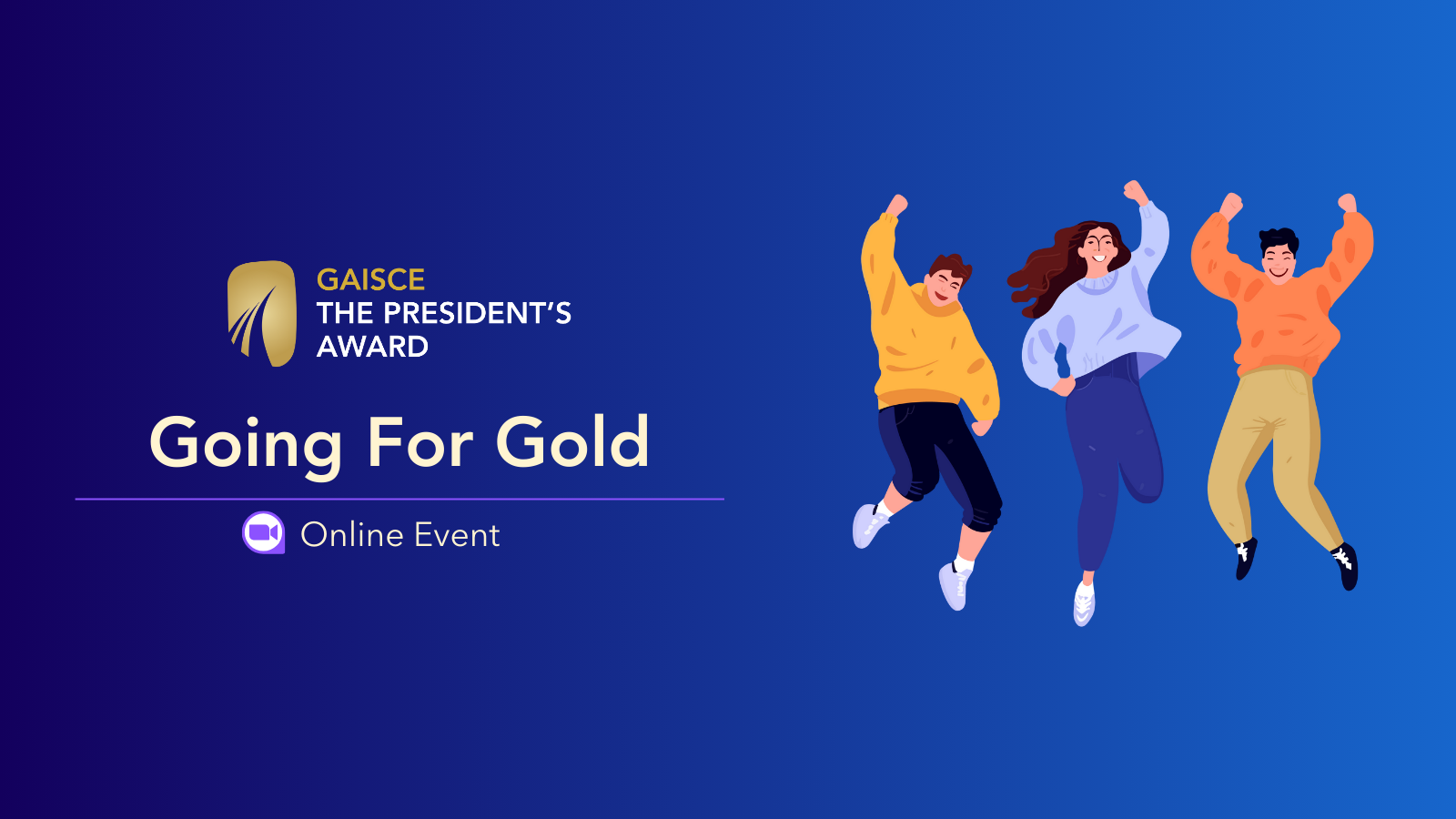 GAISCE
THE PRESIDENT'S
AWARD

Going For Gold

Online Event